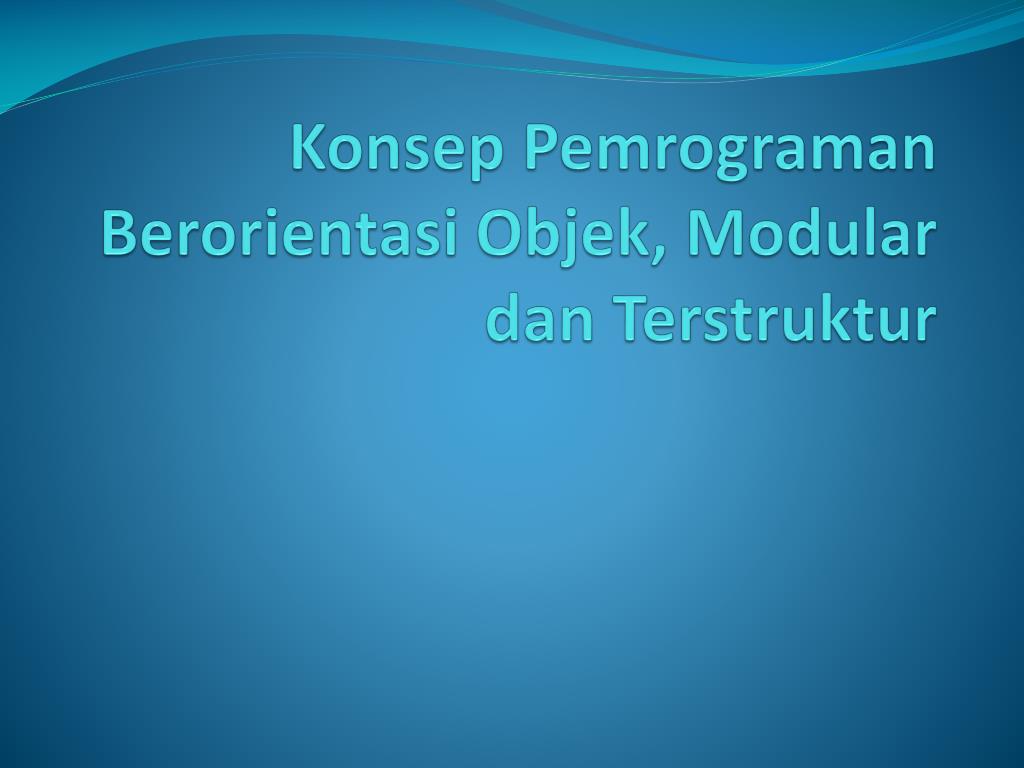 Konsep Pemrograman Berorientasi Objek, Modular dan Terstruktur